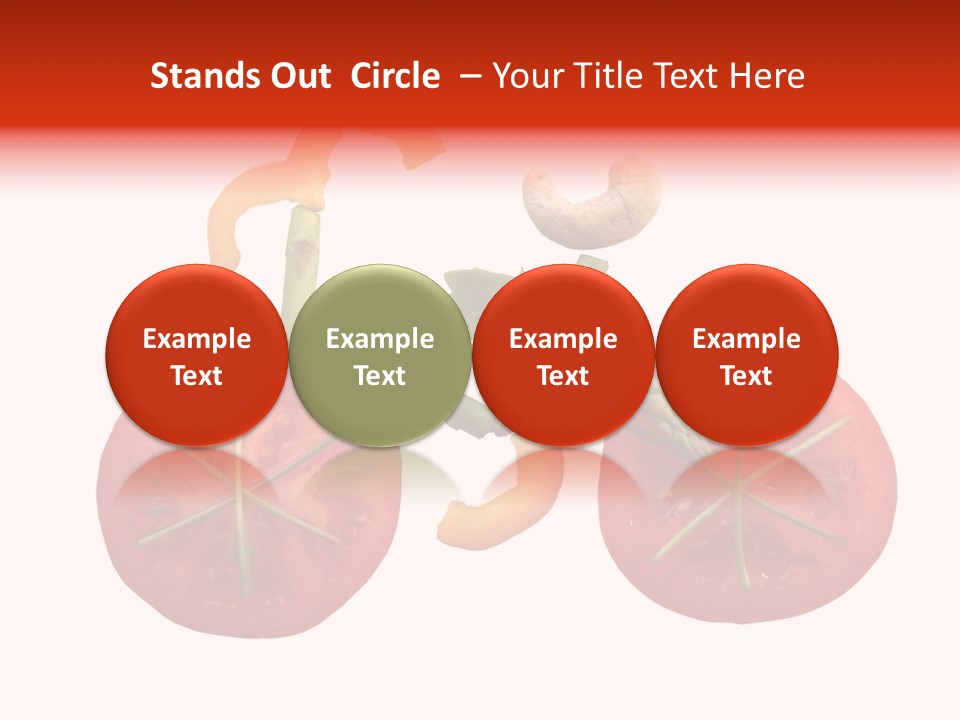 Stands Out Circle – Your Title Text Here

Example Text

Example Text

Example Text

Example Text